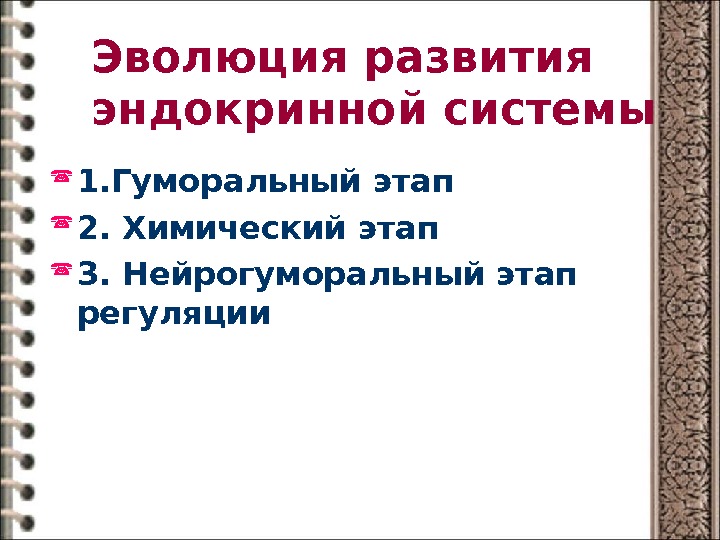 Эволюция развития эндокринной системы

1.Гуморальный этап

2. Химический этап

3. Нейрогуморальный этап регуляции